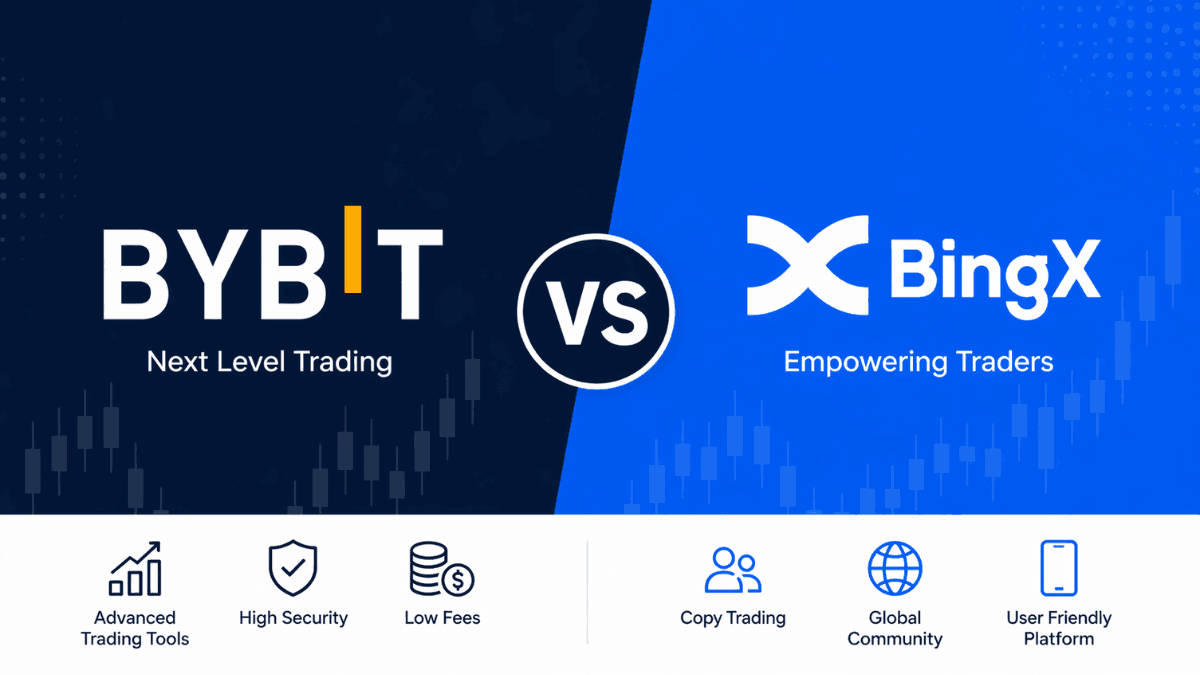 BYBIT
Next Level Trading

VS

BingX
Empowering Traders

Advanced Trading Tools

High Security

Low Fees

Copy Trading

Global Community

User Friendly Platform